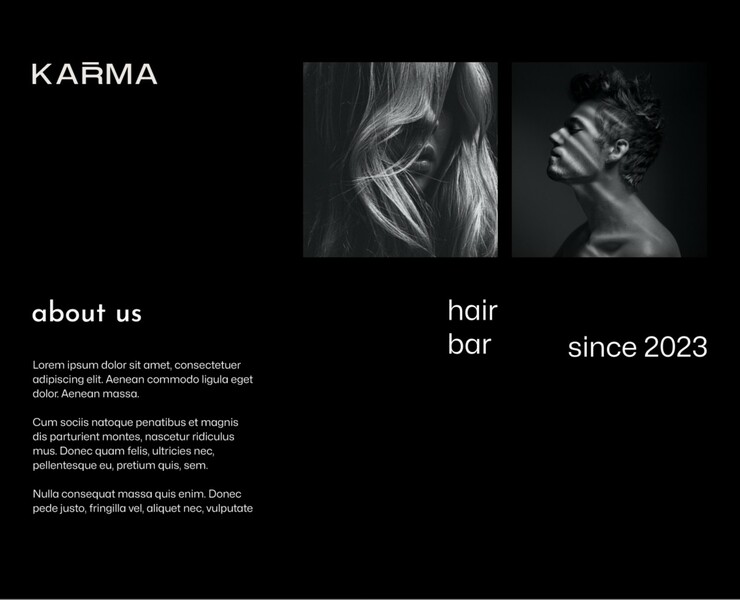 KARMA

about us

Lorem ipsum dolor sit amet, consectetuer adipiscing elit. Aenean commodo ligula eget dolor. Aenean massa.

Cum sociis natoque penatibus et magnis dis parturient montes, nascetur ridiculus mus. Donec quam felis, ultricies nec, pellentesque eu, pretium quis, sem.

Nulla consequat massa quis enim. Donec pede justo, fringilla vel, aliquet nec, vulputate

hair bar

since 2023